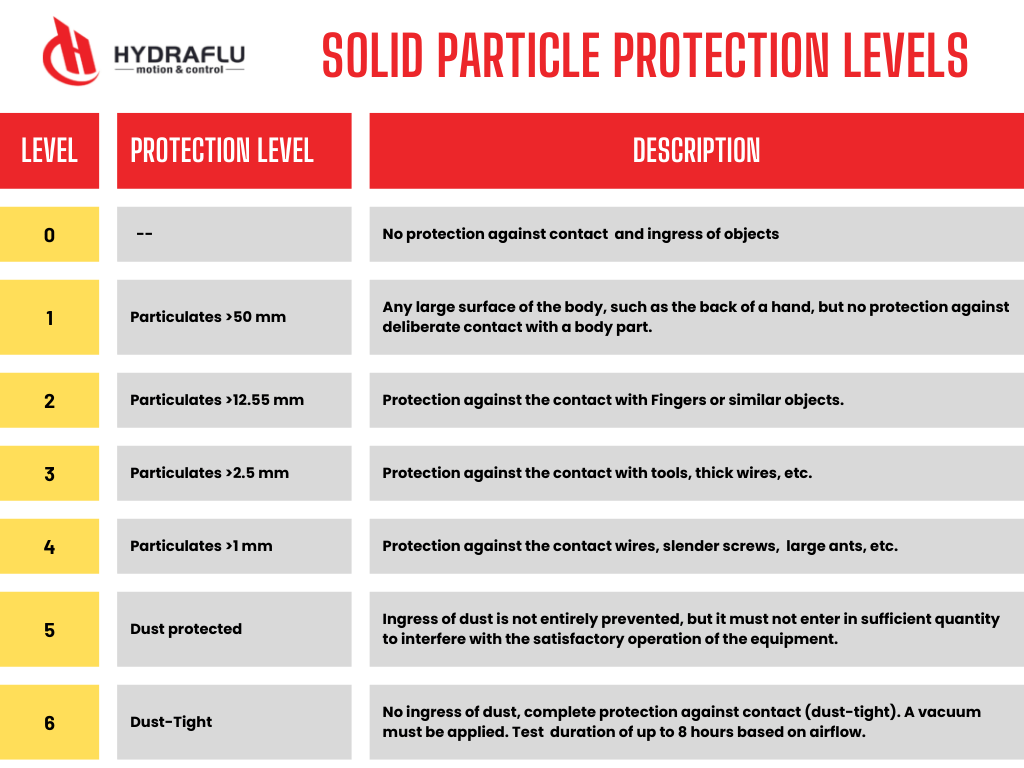 HYDRAFLU
motion & control

SOLID PARTICLE PROTECTION LEVELS

| LEVEL | PROTECTION LEVEL | DESCRIPTION |
|---|---|---|
| 0 | -- | No protection against contact and ingress of objects |
| 1 | Particulates >50 mm | Any large surface of the body, such as the back of a hand, but no protection against deliberate contact with a body part. |
| 2 | Particulates >12.55 mm | Protection against the contact with Fingers or similar objects. |
| 3 | Particulates >2.5 mm | Protection against the contact with tools, thick wires, etc. |
| 4 | Particulates >1 mm | Protection against the contact wires, slender screws, large ants, etc. |
| 5 | Dust protected | Ingress of dust is not entirely prevented, but it must not enter in sufficient quantity to interfere with the satisfactory operation of the equipment. |
| 6 | Dust-Tight | No ingress of dust, complete protection against contact (dust-tight). A vacuum must be applied. Test duration of up to 8 hours based on airflow. |